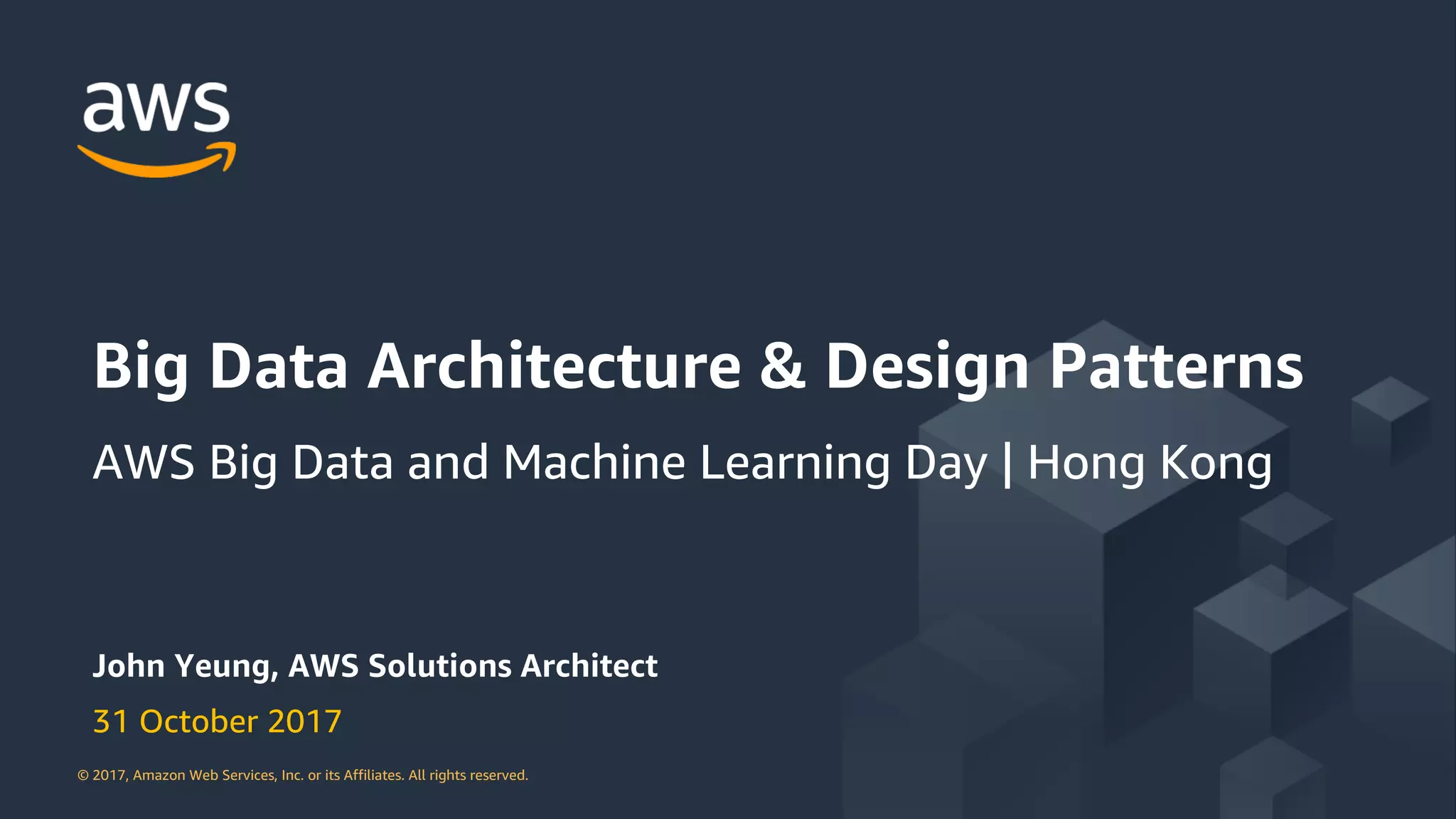 aws

Big Data Architecture & Design Patterns

AWS Big Data and Machine Learning Day | Hong Kong

John Yeung, AWS Solutions Architect

31 October 2017

© 2017, Amazon Web Services, Inc. or its Affiliates. All rights reserved.